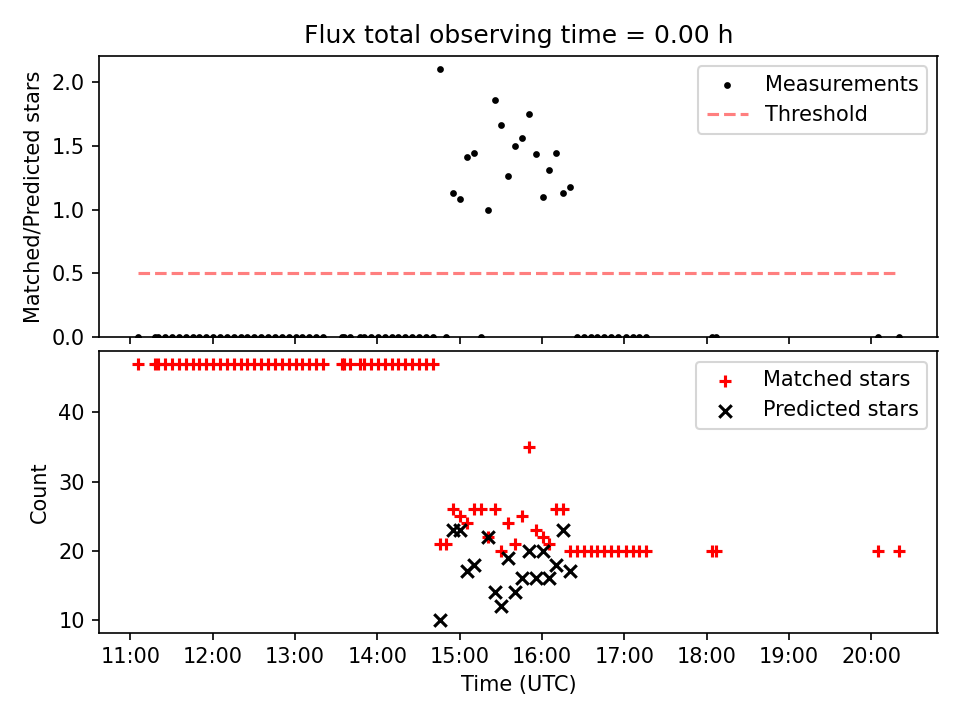 Flux total observing time = 0.00 h

Matched/Predicted stars

2.0
1.5
1.0
0.5
0.0

Measurements
Threshold

Count

40
30
20
10

Matched stars
Predicted stars

11:00 12:00 13:00 14:00 15:00 16:00 17:00 18:00 19:00 20:00

Time (UTC)